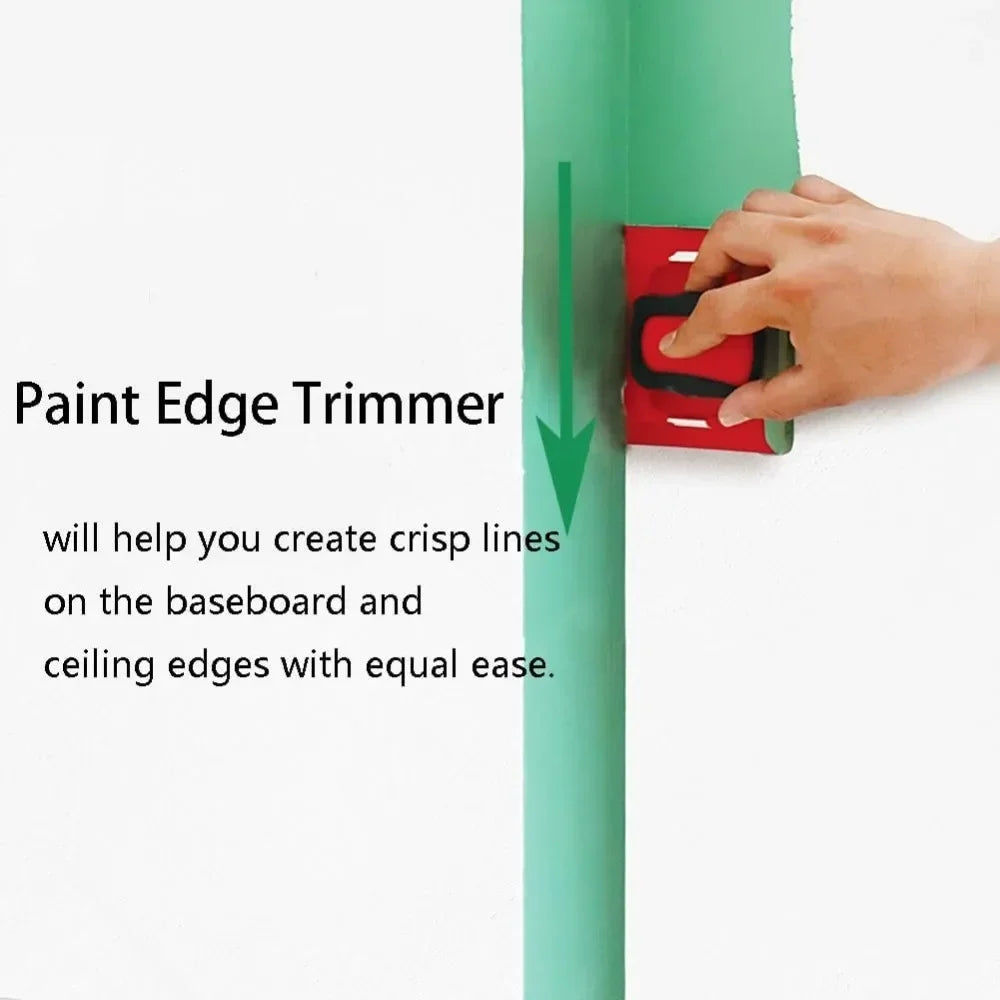 Paint Edge Trimmer

will help you create crisp lines on the baseboard and ceiling edges with equal ease.